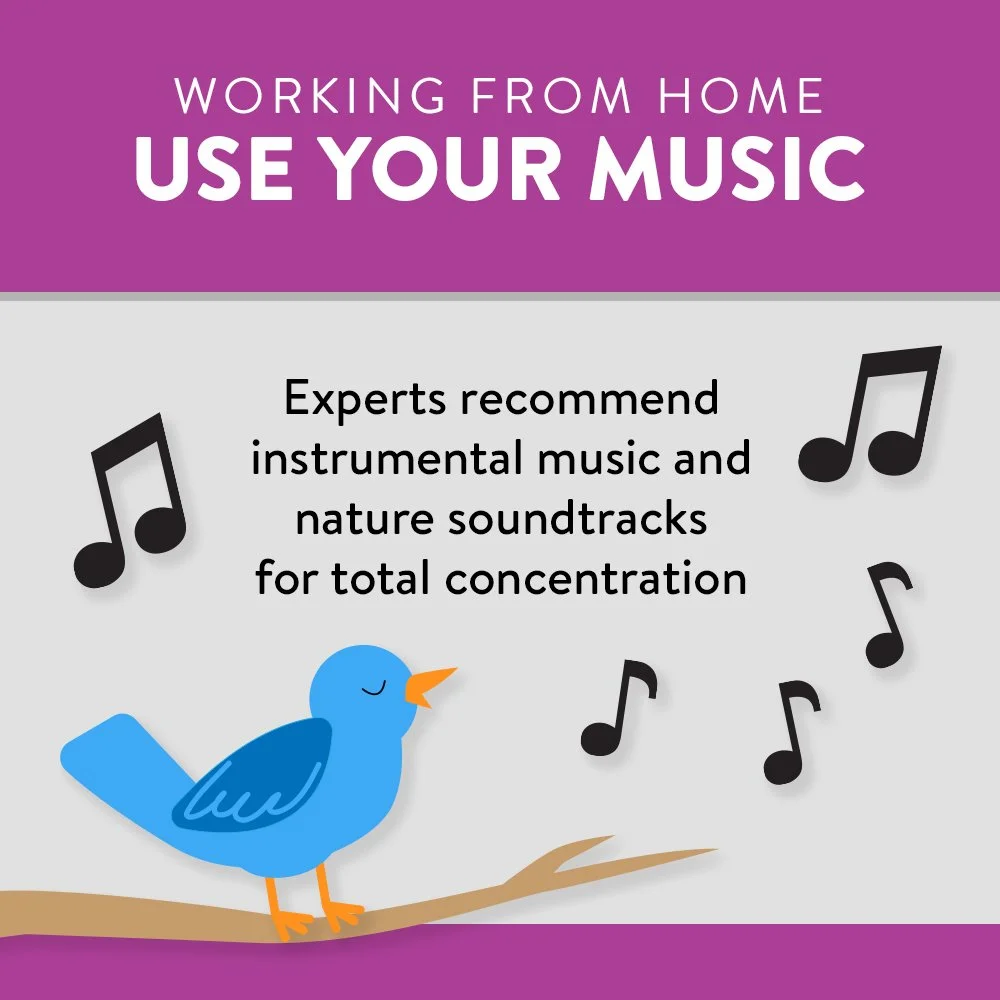 WORKING FROM HOME
USE YOUR MUSIC

Experts recommend instrumental music and nature soundtracks for total concentration